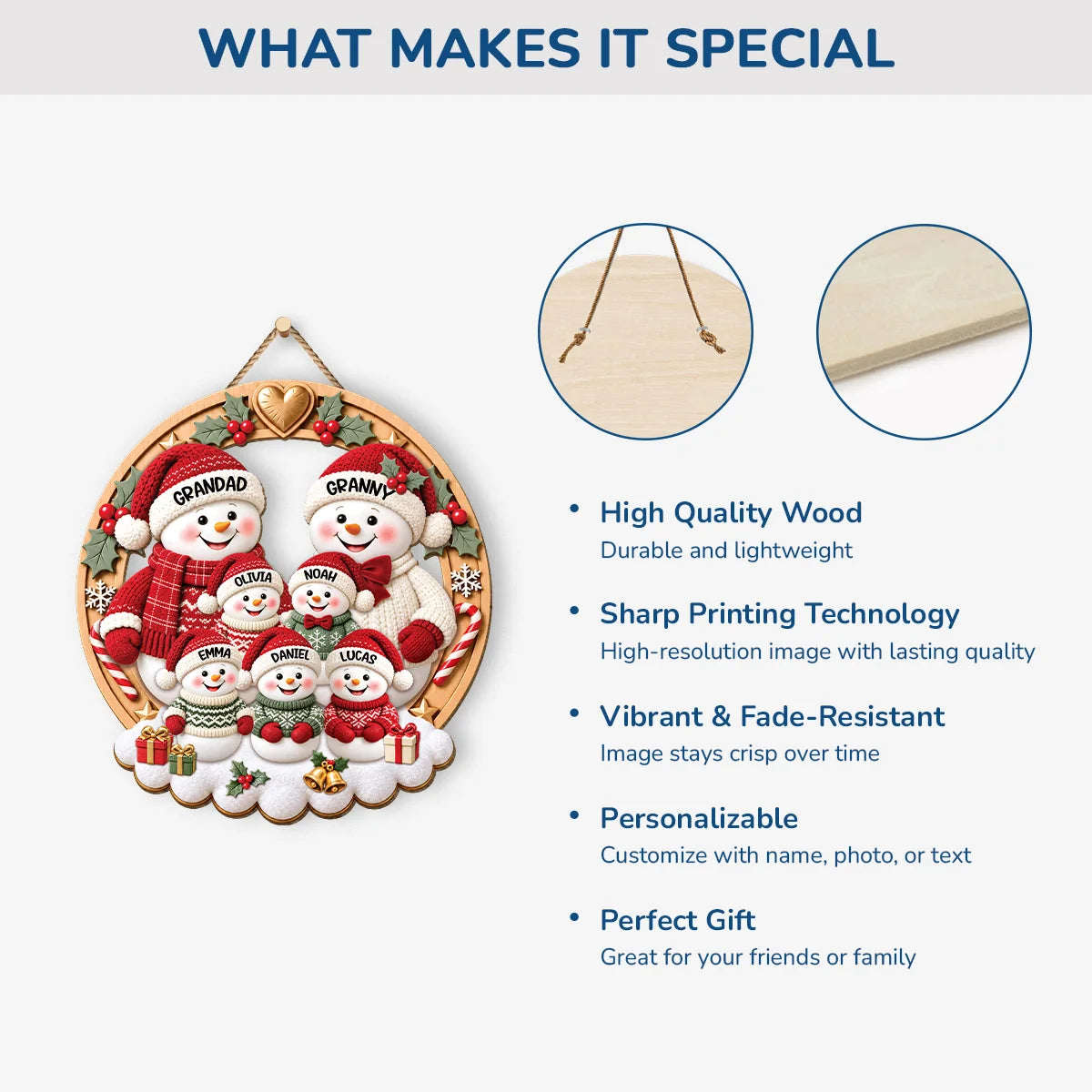 WHAT MAKES IT SPECIAL

GRANDAD
GRANNY
OLIVIA
NOAH
EMMA
DANIEL
LUCAS

• High Quality Wood
Durable and lightweight

• Sharp Printing Technology
High-resolution image with lasting quality

• Vibrant & Fade-Resistant
Image stays crisp over time

• Personalizable
Customize with name, photo, or text

• Perfect Gift
Great for your friends or family